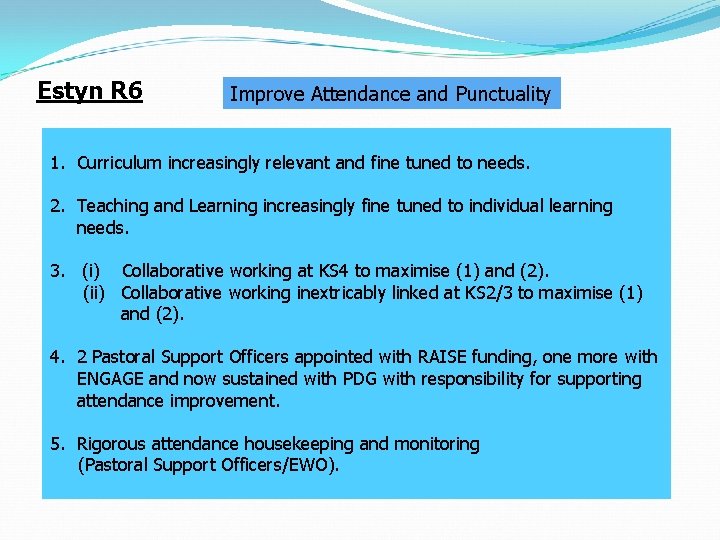 Estyn R6

Improve Attendance and Punctuality

1. Curriculum increasingly relevant and fine tuned to needs.

2. Teaching and Learning increasingly fine tuned to individual learning needs.

3. (i) Collaborative working at KS4 to maximise (1) and (2).
(ii) Collaborative working inextricably linked at KS2/3 to maximise (1) and (2).

4. 2 Pastoral Support Officers appointed with RAISE funding, one more with ENGAGE and now sustained with PDG with responsibility for supporting attendance improvement.

5. Rigorous attendance housekeeping and monitoring (Pastoral Support Officers/EWO).